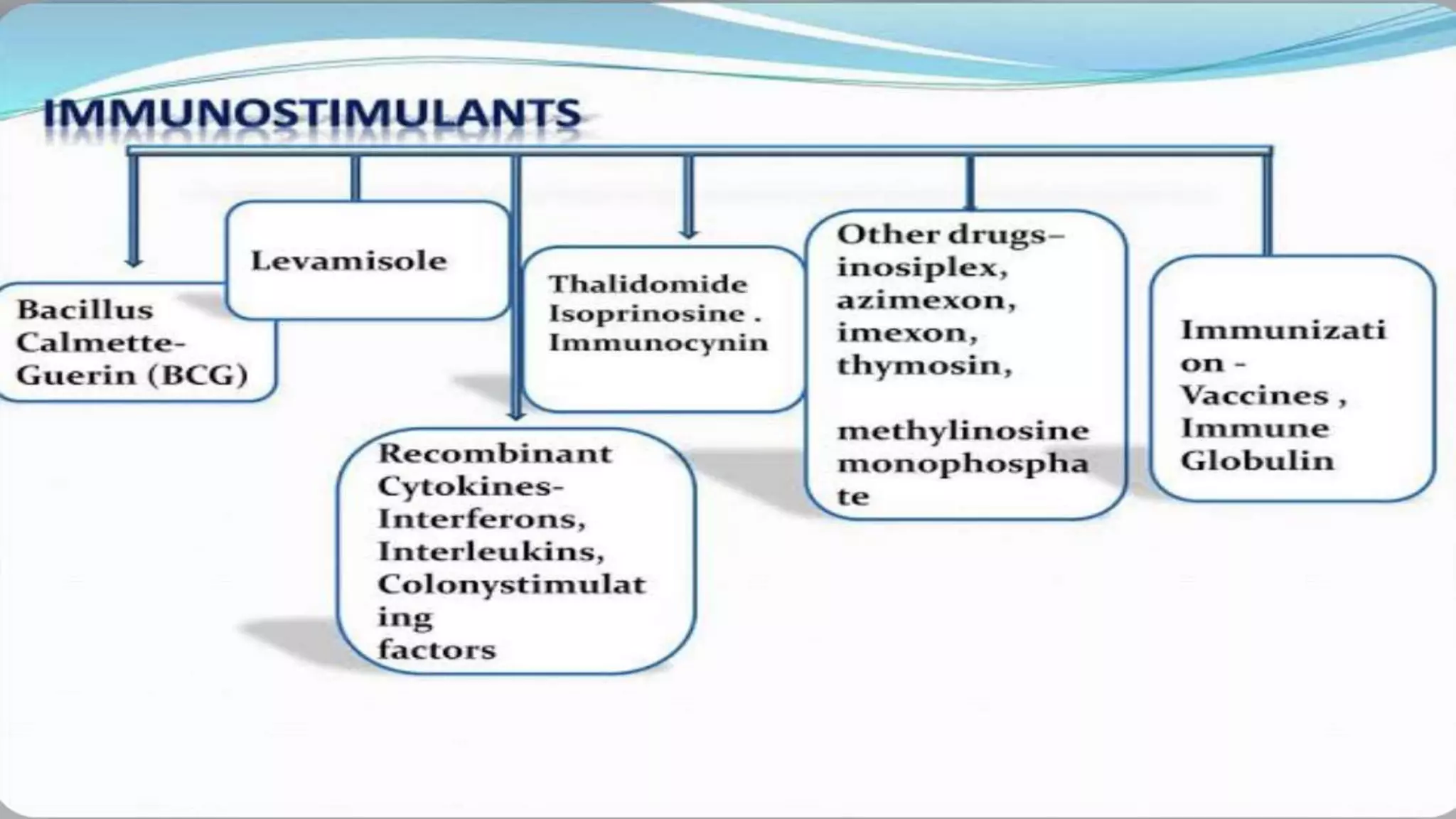 IMMUNOSTIMULANTS

Bacillus Calmette-Guerin (BCG)

Levamisole

Recombinant Cytokines- Interferons, Interleukins, Colonystimulat ing factors

Thalidomide Isoprinosine . Immunocynin

Other drugs– inosiplex, azimexon, imexon, thymosin,

methylinosine monophospha te

Immunizati on - Vaccines , Immune Globulin